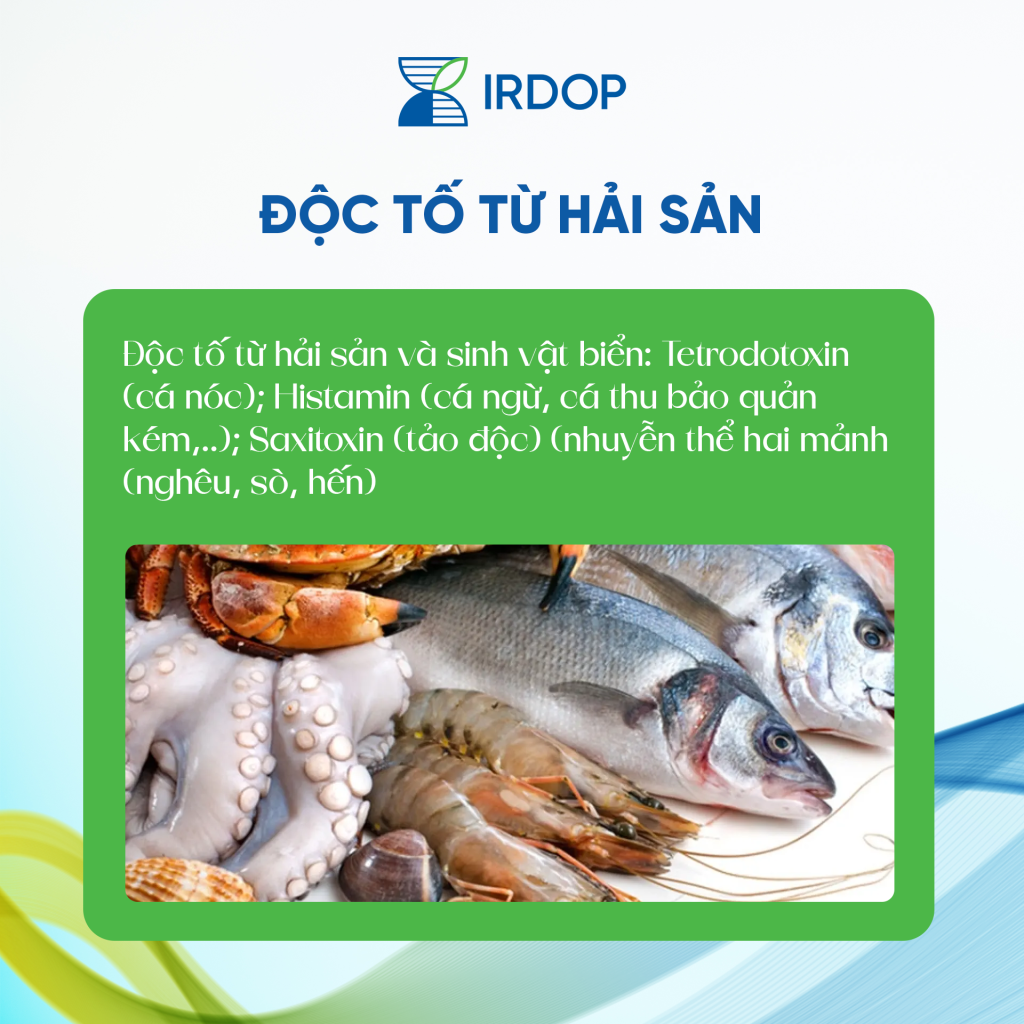 IRDOP

ĐỘC TỐ TỪ HẢI SẢN

Độc tố từ hải sản và sinh vật biển: Tetrodotoxin (cá nóc); Histamin (cá ngừ, cá thu bảo quản kém,..); Saxitoxin (tảo độc) (nhuyễn thể hai mảnh (nghêu, sò, hến)